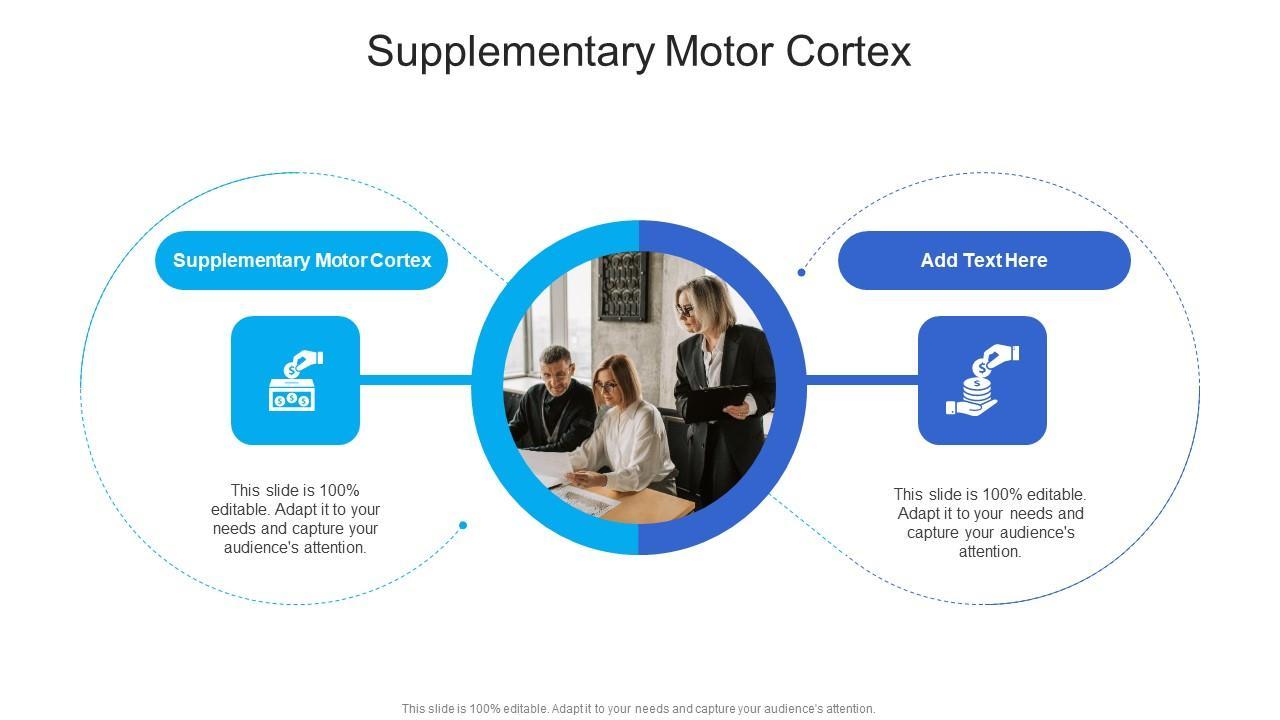 Supplementary Motor Cortex

Supplementary Motor Cortex

This slide is 100% editable. Adapt it to your needs and capture your audience's attention.

Add Text Here

This slide is 100% editable. Adapt it to your needs and capture your audience's attention.

This slide is 100% editable. Adapt it to your needs and capture your audience's attention.